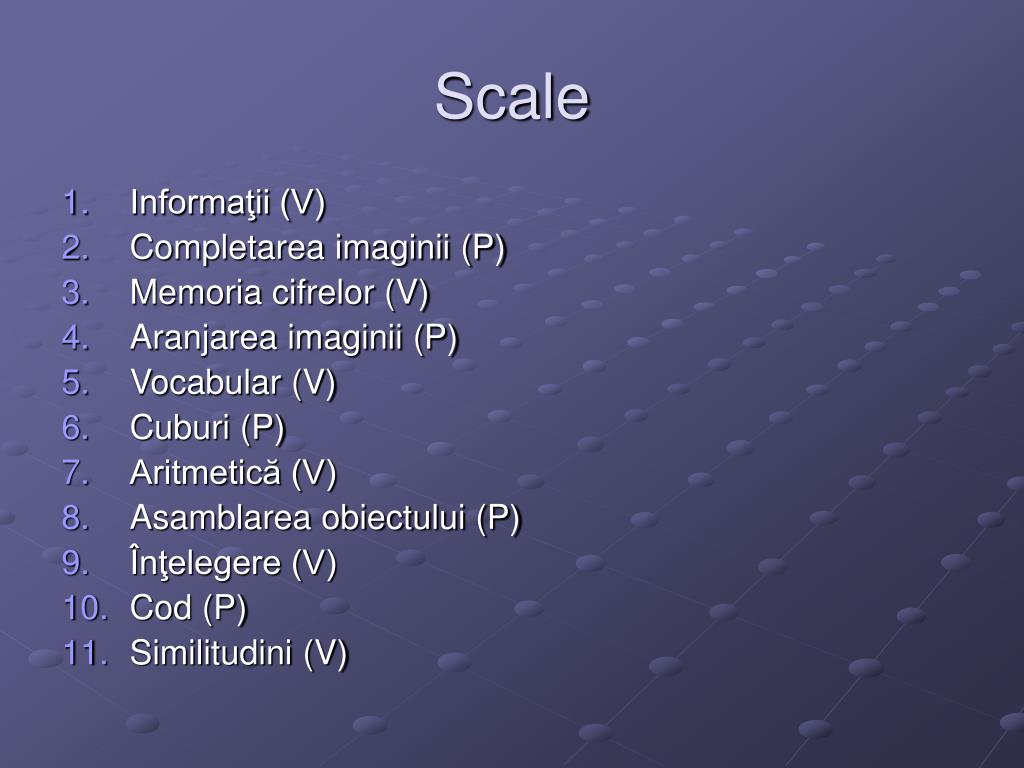 Scale

1. Informaţii (V)
2. Completarea imaginii (P)
3. Memoria cifrelor (V)
4. Aranjarea imaginii (P)
5. Vocabular (V)
6. Cuburi (P)
7. Aritmetică (V)
8. Asamblarea obiectului (P)
9. Înţelegere (V)
10. Cod (P)
11. Similitudini (V)